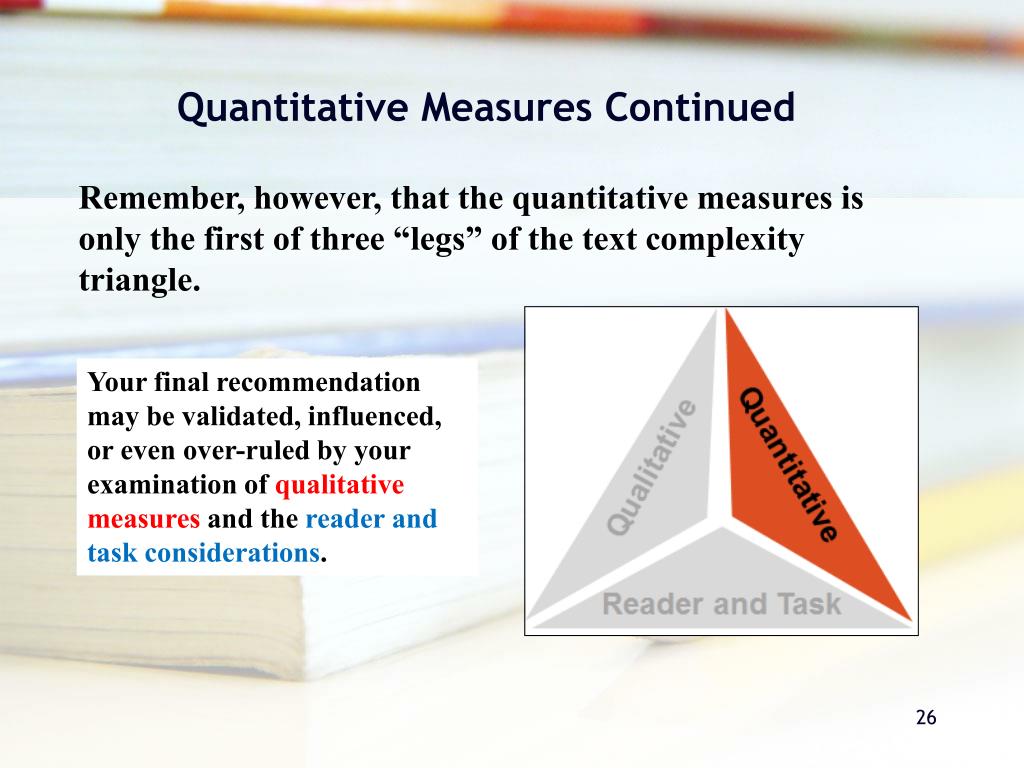 Quantitative Measures Continued

Remember, however, that the quantitative measures is only the first of three “legs” of the text complexity triangle.

Your final recommendation may be validated, influenced, or even over-ruled by your examination of qualitative measures and the reader and task considerations.

Qualitative

Quantitative

Reader and Task

26